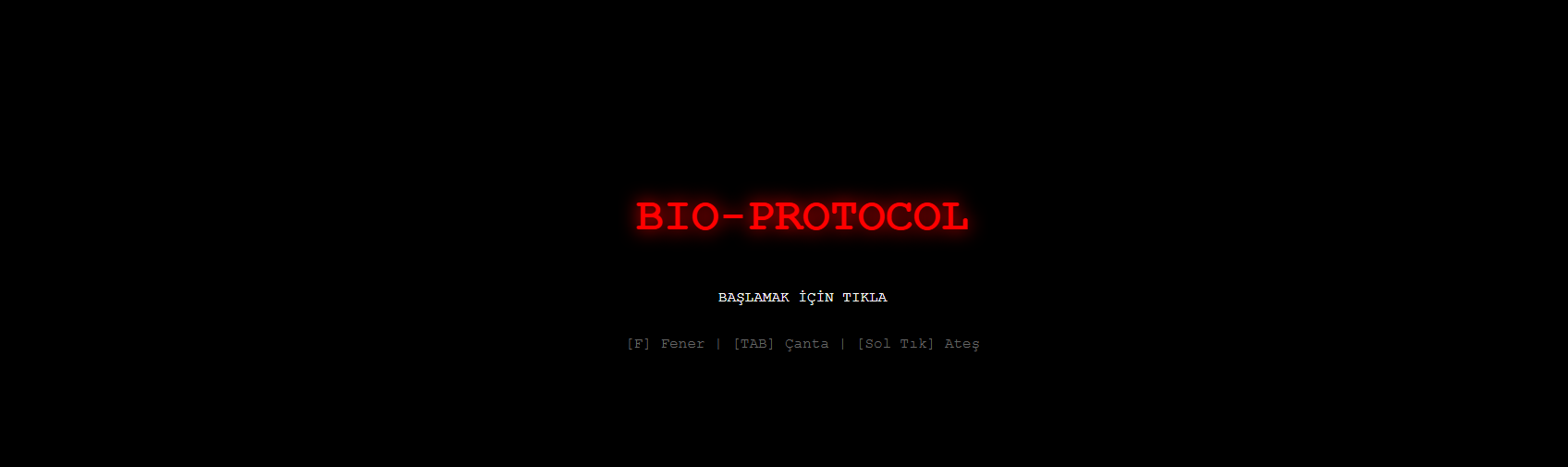 BIO-PROTOCOL

BAŞLAMAK İÇİN TIKLA

[F] Fener | [TAB] Çanta | [Sol Tık] Ateş